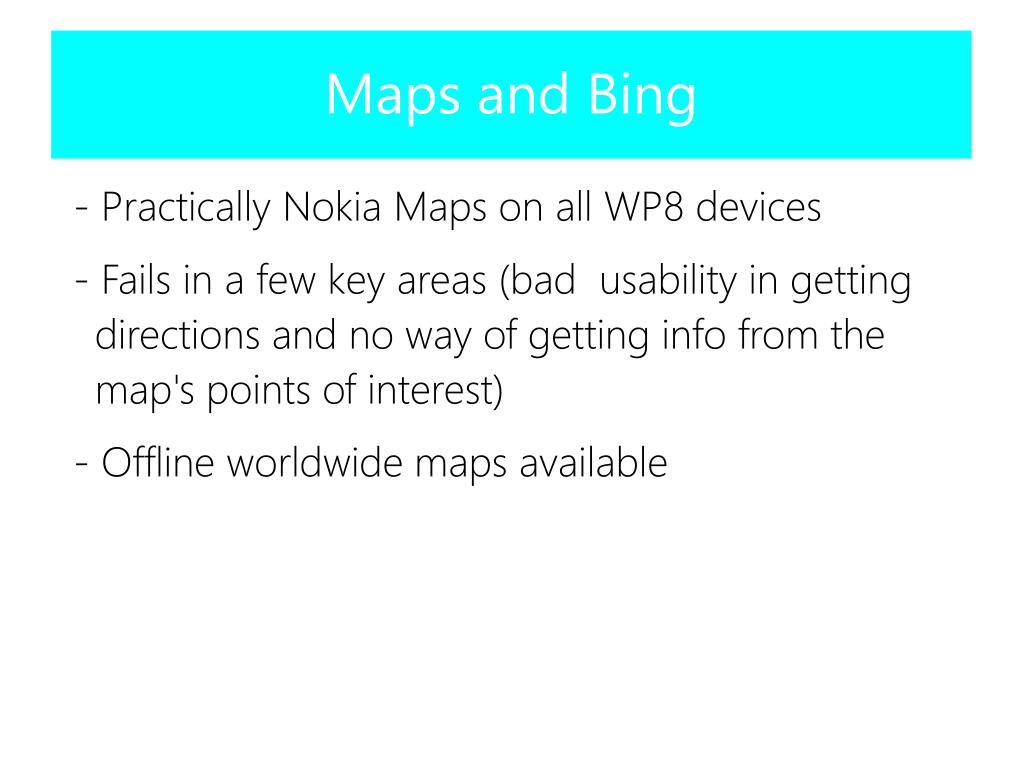 Maps and Bing

- Practically Nokia Maps on all WP8 devices

- Fails in a few key areas (bad  usability in getting directions and no way of getting info from the map's points of interest)

- Offline worldwide maps available